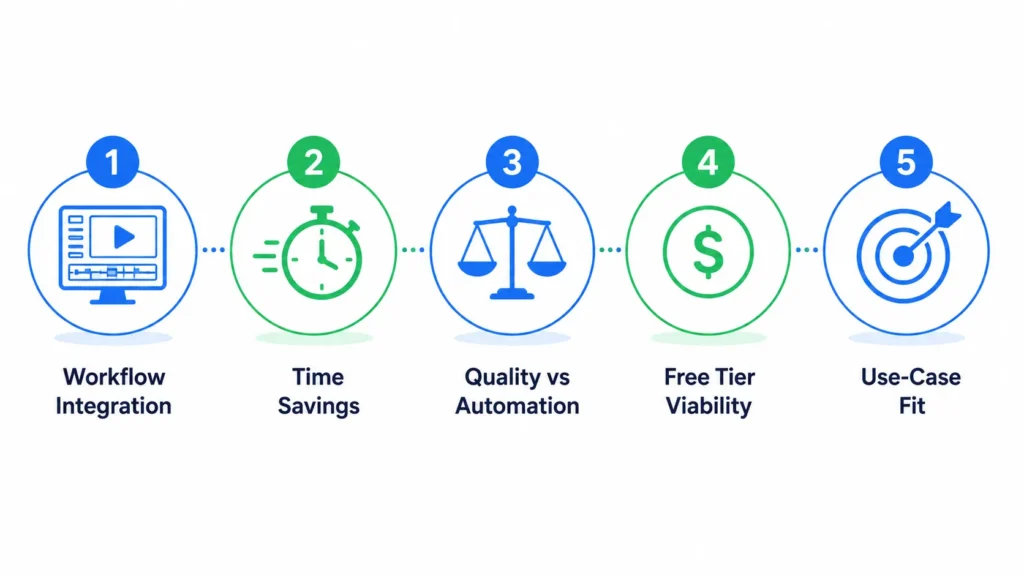 1
Workflow Integration

2
Time Savings

3
Quality vs Automation

4
$
Free Tier Viability

5
Use-Case Fit